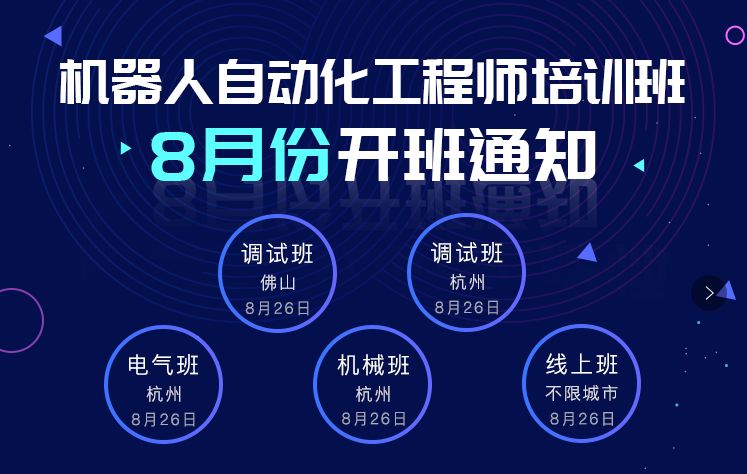 机器人自动化工程师培训班

8月份开班通知

调试班
佛山
8月26日

调试班
杭州
8月26日

电气班
杭州
8月26日

机械班
杭州
8月26日

线上班
不限城市
8月26日